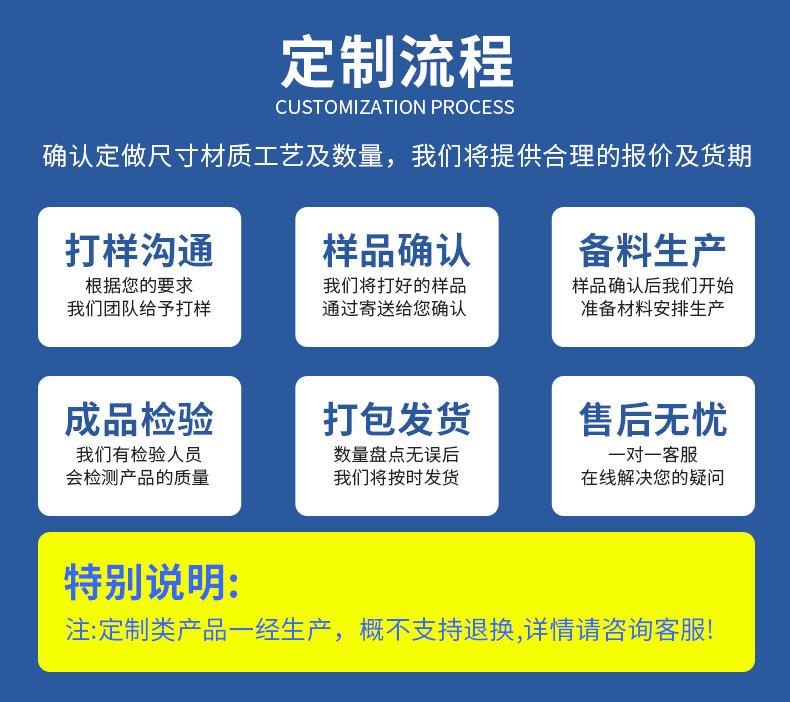 定制流程
CUSTOMIZATION PROCESS

确认定做尺寸材质工艺及数量，我们将提供合理的报价及货期

打样沟通
根据您的要求
我们团队给予打样

样品确认
我们将打好的样品
通过寄送给您确认

备料生产
样品确认后我们开始
准备材料安排生产

成品检验
我们有检验人员
会检测产品的质量

打包发货
数量盘点无误后
我们将按时发货

售后无忧
一对一客服
在线解决您的疑问

特别说明:
注:定制类产品一经生产，概不支持退换,详情请咨询客服!